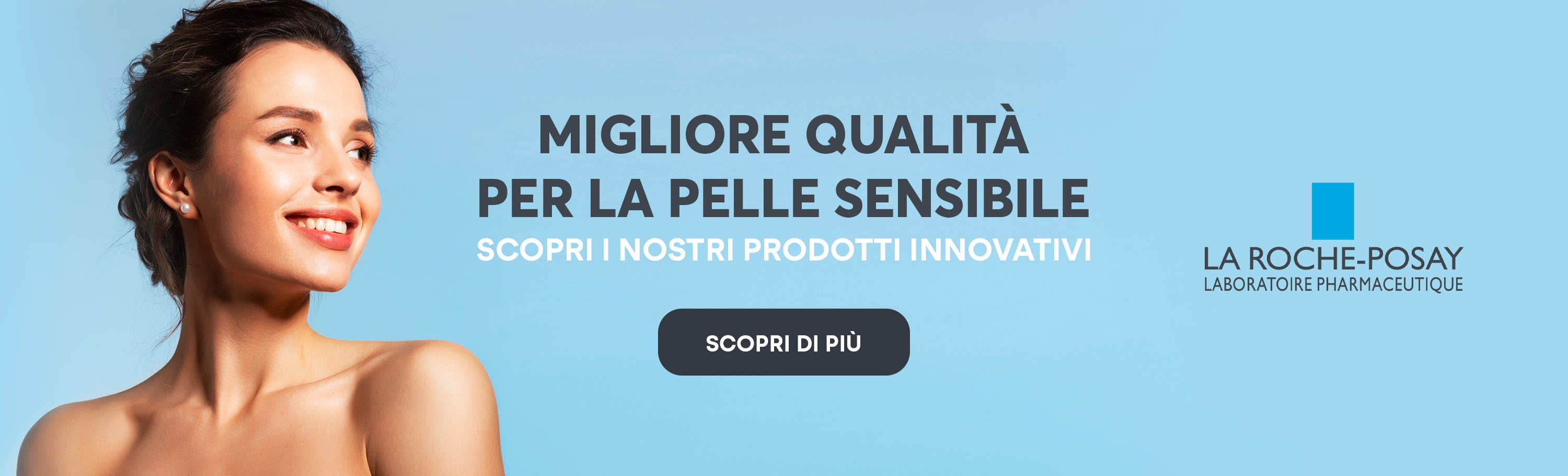 MIGLIORE QUALITÀ
PER LA PELLE SENSIBILE
SCOPRI I NOSTRI PRODOTTI INNOVATIVI

SCOPRI DI PIÙ

LA ROCHE-POSAY
LABORATOIRE PHARMACEUTIQUE